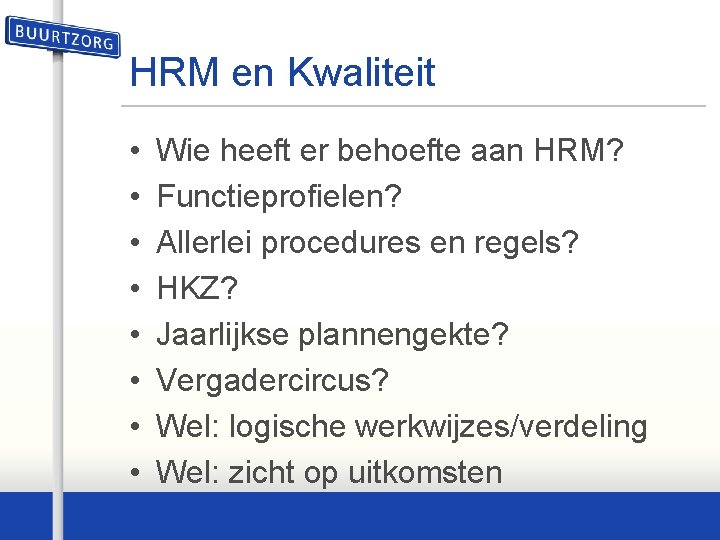 BUURTZORG

HRM en Kwaliteit

• Wie heeft er behoefte aan HRM?
• Functieprofielen?
• Allerlei procedures en regels?
• HKZ?
• Jaarlijkse plannengekte?
• Vergadercircus?
• Wel: logische werkwijzes/verdeling
• Wel: zicht op uitkomsten